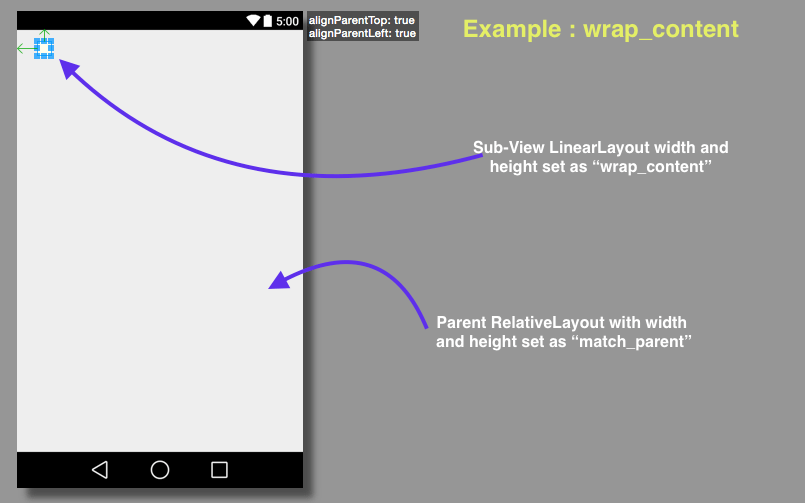 5:00

alignParentTop: true
alignParentLeft: true

Example : wrap_content

Sub-View LinearLayout width and height set as “wrap_content”

Parent RelativeLayout with width and height set as “match_parent”